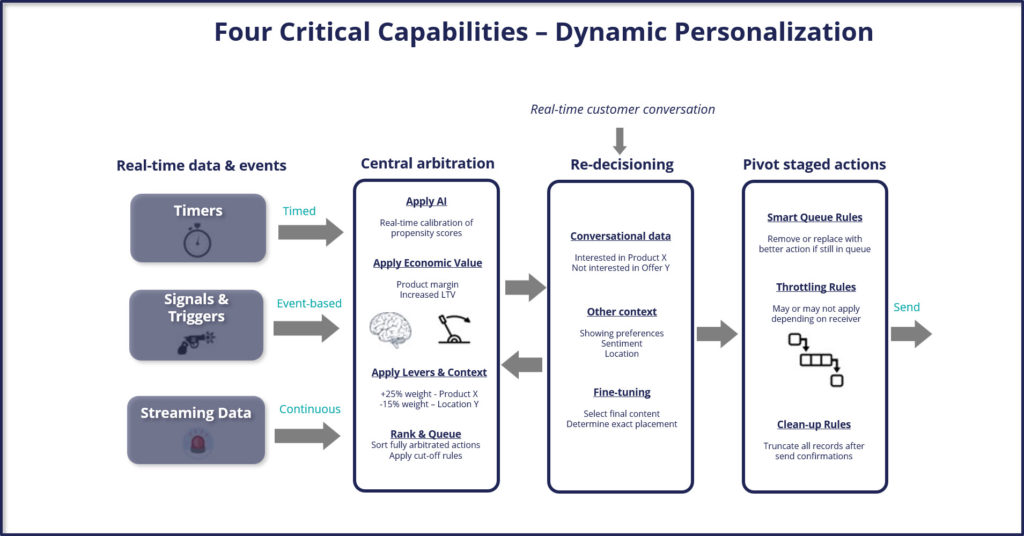 Four Critical Capabilities – Dynamic Personalization

Real-time customer conversation

Real-time data & events

Timers

Timed

Signals & Triggers

Event-based

Streaming Data

Continuous

Central arbitration

Apply AI

Real-time calibration of propensity scores

Apply Economic Value

Product margin
Increased LTV

Apply Levers & Context

+25% weight - Product X
-15% weight – Location Y

Rank & Queue

Sort fully arbitrated actions
Apply cut-off rules

Re-decisioning

Conversational data

Interested in Product X
Not interested in Offer Y

Other context

Showing preferences
Sentiment
Location

Fine-tuning

Select final content
Determine exact placement

Pivot staged actions

Smart Queue Rules

Remove or replace with better action if still in queue

Throttling Rules

May or may not apply depending on receiver

Clean-up Rules

Truncate all records after send confirmations

Send